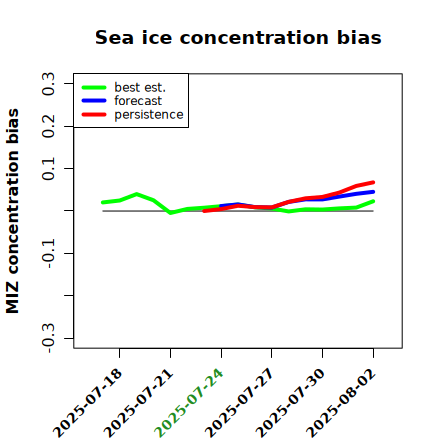 Sea ice concentration bias

best est.
forecast
persistence

MIZ concentration bias

0.3
0.2
0.1
-0.1
-0.3

2025-07-18
2025-07-21
2025-07-24
2025-07-27
2025-07-30
2025-08-02